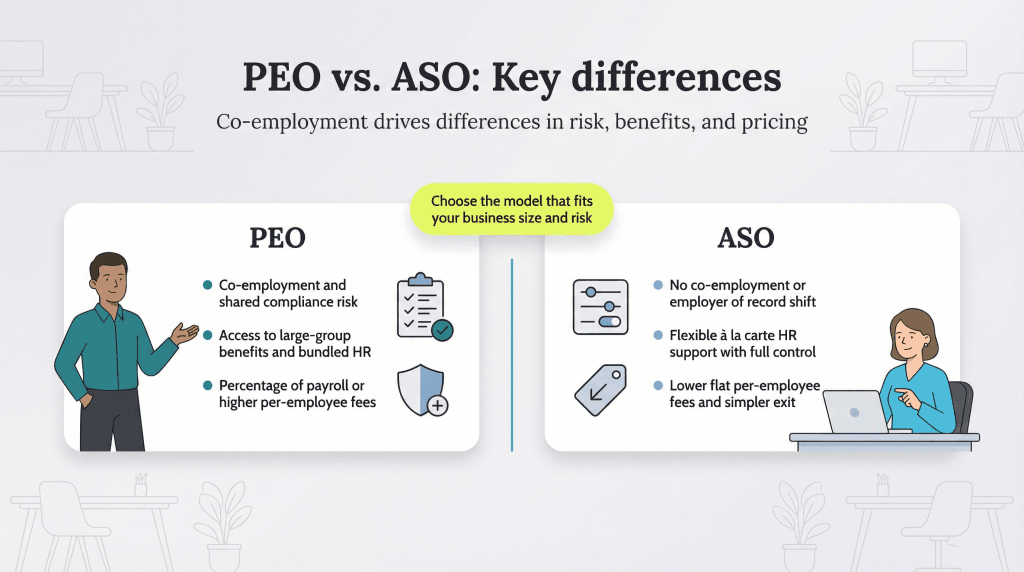 PEO vs. ASO: Key differences

Co-employment drives differences in risk, benefits, and pricing

Choose the model that fits your business size and risk

PEO

Co-employment and shared compliance risk

Access to large-group benefits and bundled HR

Percentage of payroll or higher per-employee fees

ASO

No co-employment or employer of record shift

Flexible à la carte HR support with full control

Lower flat per-employee fees and simpler exit